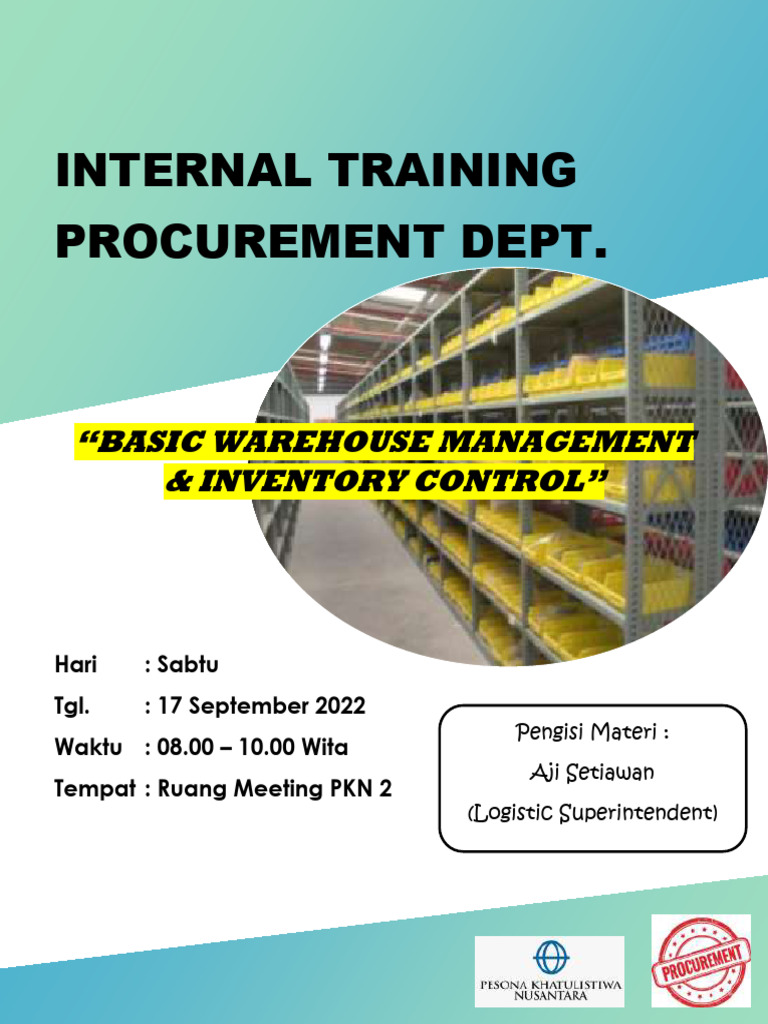 INTERNAL TRAINING
PROCUREMENT DEPT.

"BASIC WAREHOUSE MANAGEMENT & INVENTORY CONTROL"

Hari : Sabtu
Tgl. : 17 September 2022
Waktu : 08.00 – 10.00 Wita
Tempat : Ruang Meeting PKN 2

Pengisi Materi :
Aji Setiawan
(Logistic Superintendent)

PESONA KHATULISTIWA NUSANTARA

PROCUREMENT